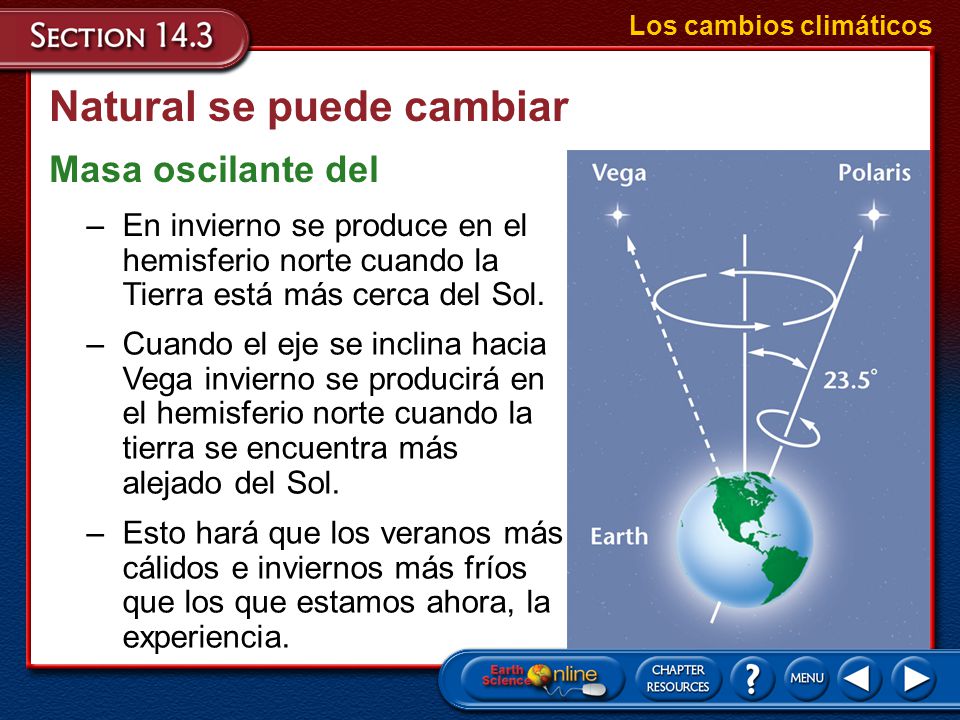 SECTION 14.3

Los cambios climáticos

Natural se puede cambiar

Masa oscilante del

– En invierno se produce en el hemisferio norte cuando la Tierra está más cerca del Sol.

– Cuando el eje se inclina hacia Vega invierno se producirá en el hemisferio norte cuando la tierra se encuentra más alejado del Sol.

– Esto hará que los veranos más cálidos e inviernos más fríos que los que estamos ahora, la experiencia.

Vega

Polaris

23.5°

Earth

Earth Science Online

CHAPTER RESOURCES

?

MENU